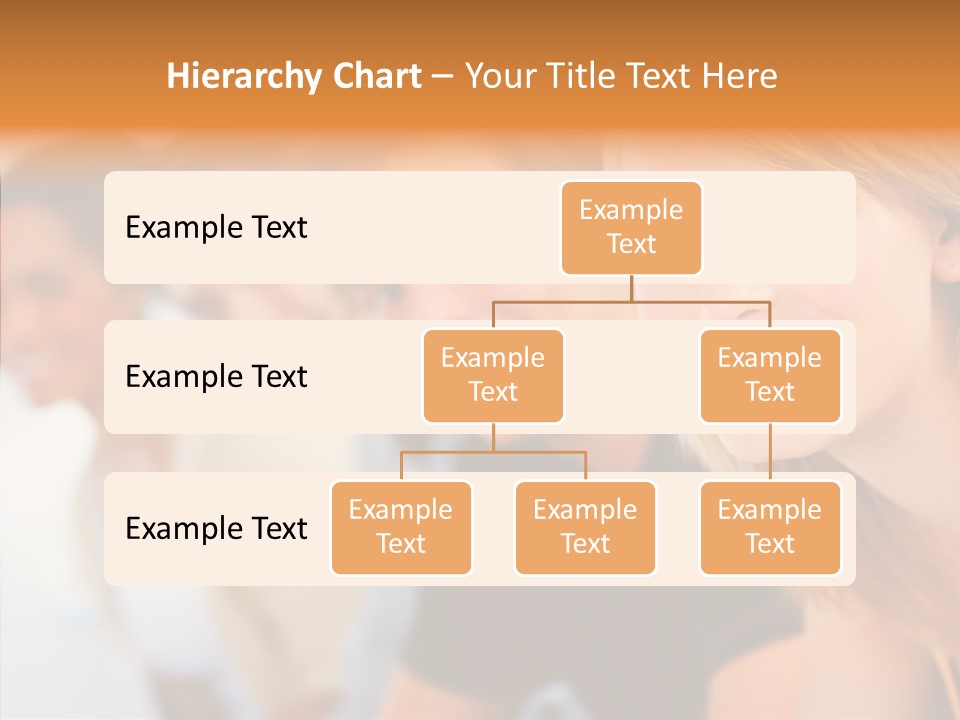 Hierarchy Chart – Your Title Text Here

Example Text

Example Text

Example Text

Example Text

Example Text

Example Text

Example Text

Example Text

Example Text